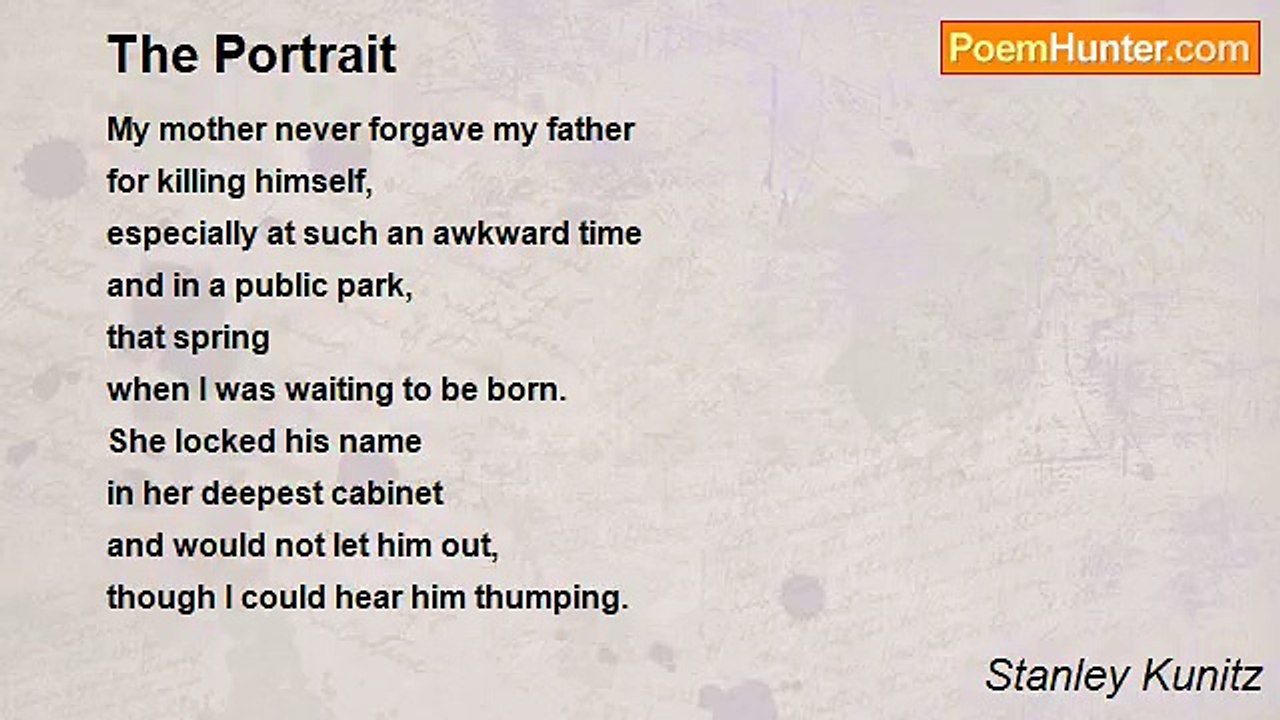 The Portrait

PoemHunter.com

My mother never forgave my father
for killing himself,
especially at such an awkward time
and in a public park,
that spring
when I was waiting to be born.
She locked his name
in her deepest cabinet
and would not let him out,
though I could hear him thumping.

Stanley Kunitz